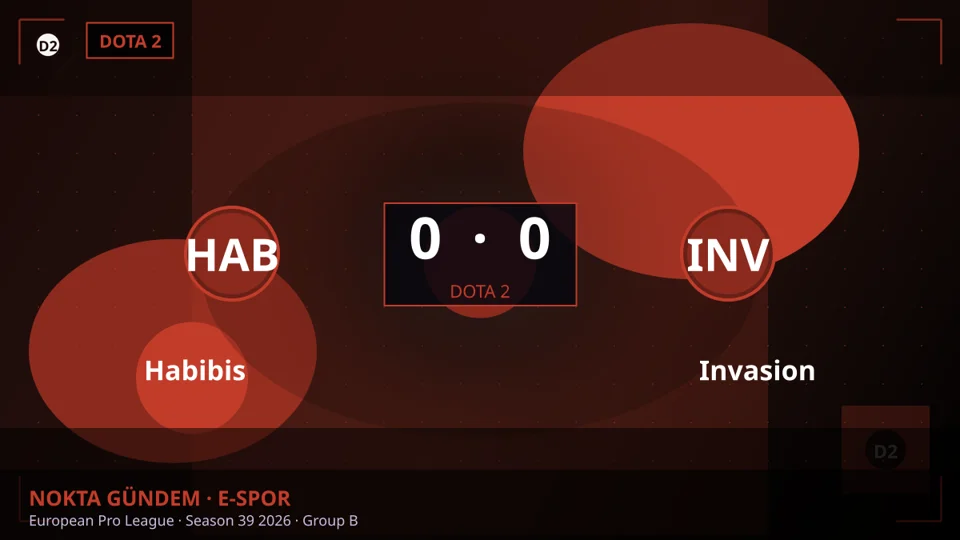 D2 DOTA 2

HAB

0 · 0
DOTA 2

INV

Habibis

Invasion

D2

NOKTA GÜNDEM · E-SPOR
European Pro League · Season 39 2026 · Group B